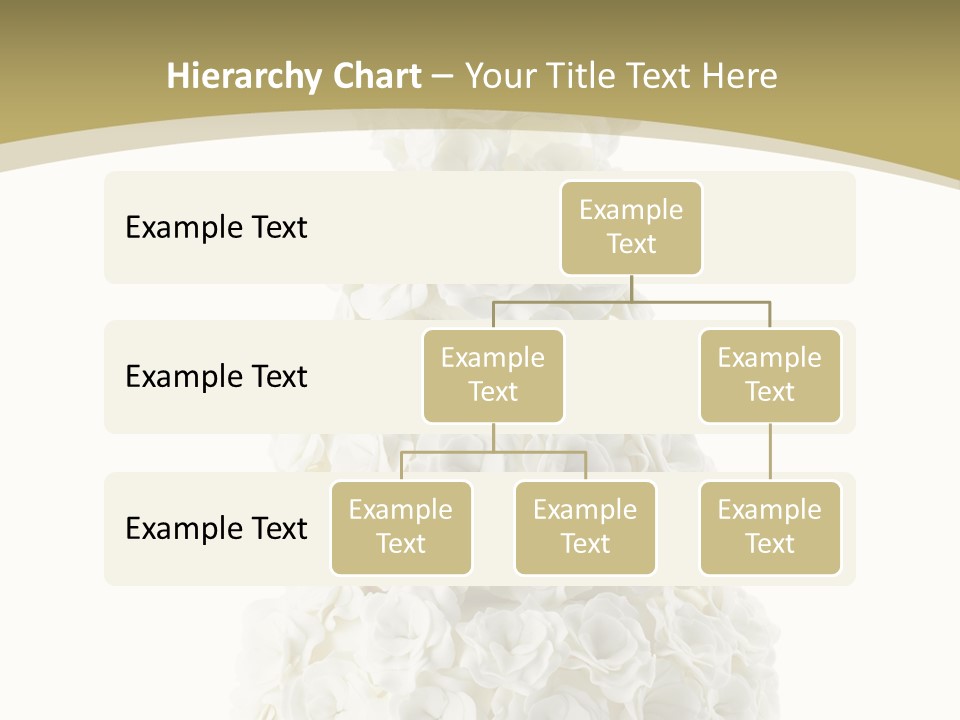 Hierarchy Chart – Your Title Text Here

Example Text

Example Text

Example Text

Example Text

Example Text

Example Text

Example Text

Example Text

Example Text